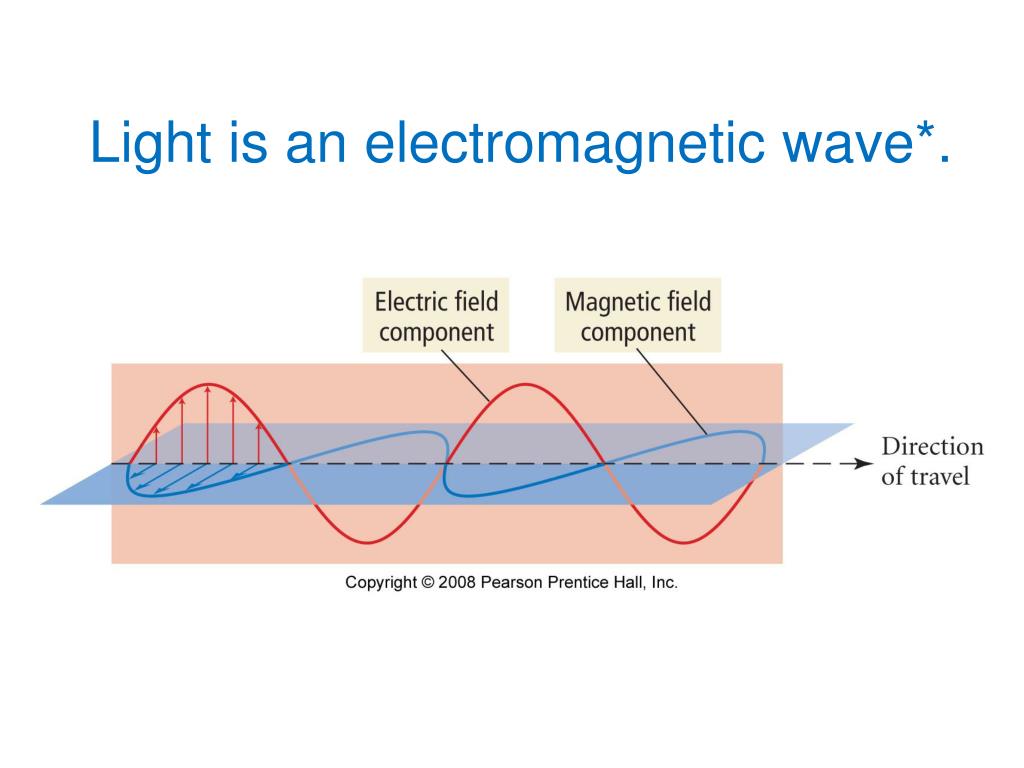 Light is an electromagnetic wave*.

Electric field component

Magnetic field component

Direction of travel

Copyright © 2008 Pearson Prentice Hall, Inc.